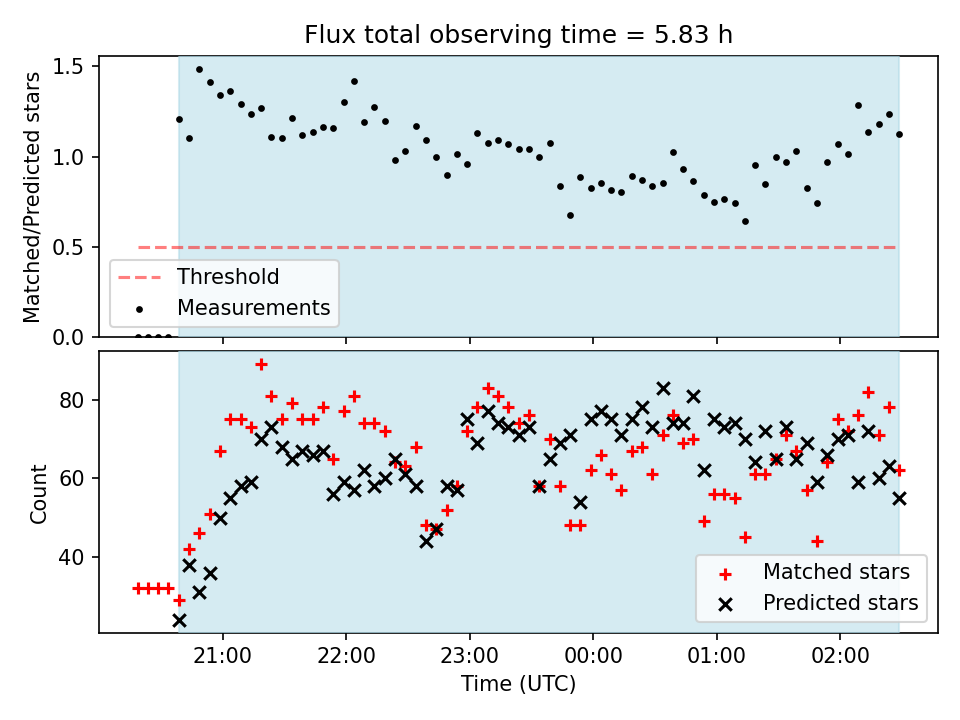 Flux total observing time = 5.83 h

Matched/Predicted stars

1.5
1.0
0.5
0.0

Threshold
Measurements

Count

80
60
40

Matched stars
Predicted stars

21:00
22:00
23:00
00:00
01:00
02:00

Time (UTC)